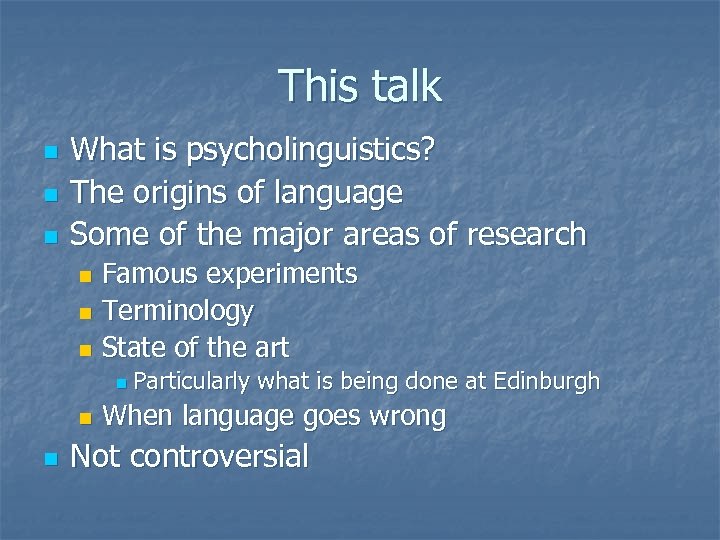 This talk

- What is psycholinguistics?
- The origins of language
- Some of the major areas of research
  - Famous experiments
  - Terminology
  - State of the art
    - Particularly what is being done at Edinburgh
  - When language goes wrong
- Not controversial